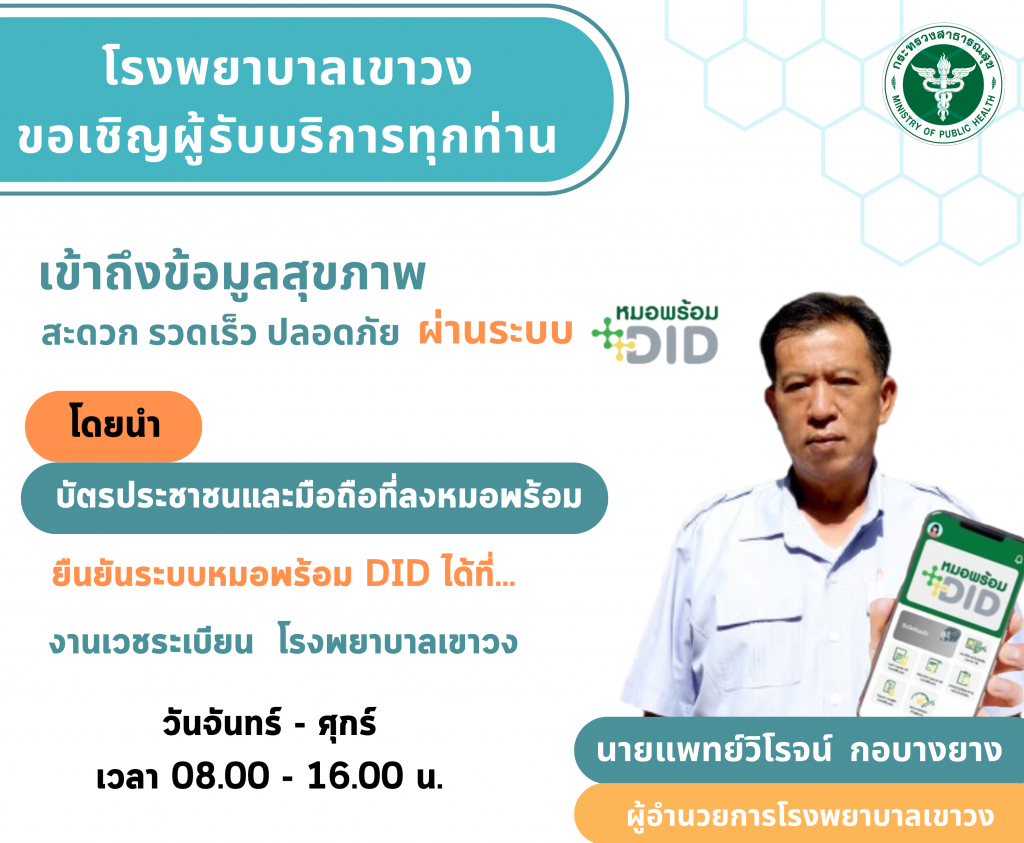 โรงพยาบาลเขาวง
ขอเชิญผู้รับบริการทุกท่าน

กระทรวงสาธารณสุข
MINISTRY OF PUBLIC HEALTH

เข้าถึงข้อมูลสุขภาพ
สะดวก รวดเร็ว ปลอดภัย ผ่านระบบ หมอพร้อม DID

โดยนำ
บัตรประชาชนและมือถือที่ลงหมอพร้อม

ยืนยันระบบหมอพร้อม DID ได้ที่...
งานเวชระเบียน โรงพยาบาลเขาวง

วันจันทร์ - ศุกร์
เวลา 08.00 - 16.00 น.

หมอพร้อม DID

นายแพทย์วิโรจน์ กอบางยาง
ผู้อำนวยการโรงพยาบาลเขาวง